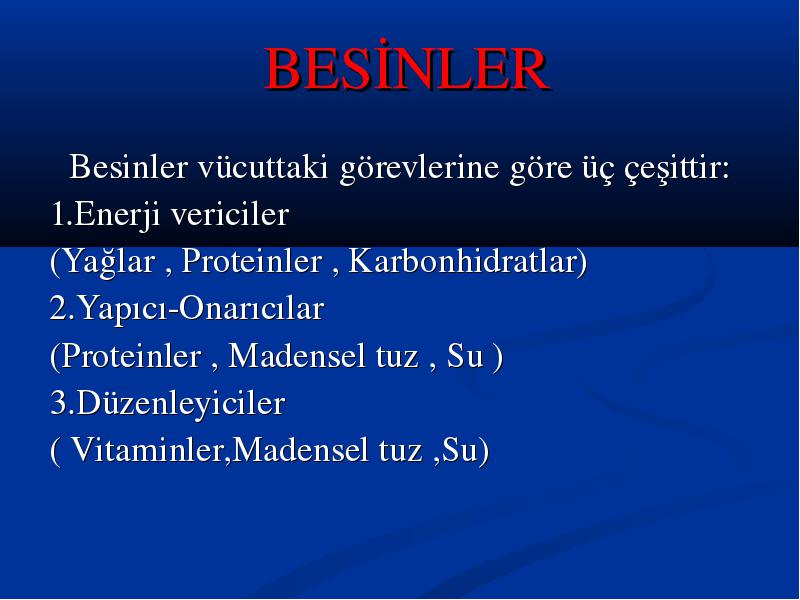 BESİNLER

Besinler vücuttaki görevlerine göre üç çeşittir:
1.Enerji vericiler
(Yağlar , Proteinler , Karbonhidratlar)
2.Yapıcı-Onarıcılar
(Proteinler , Madensel tuz , Su )
3.Düzenleyiciler
( Vitaminler,Madensel tuz ,Su)